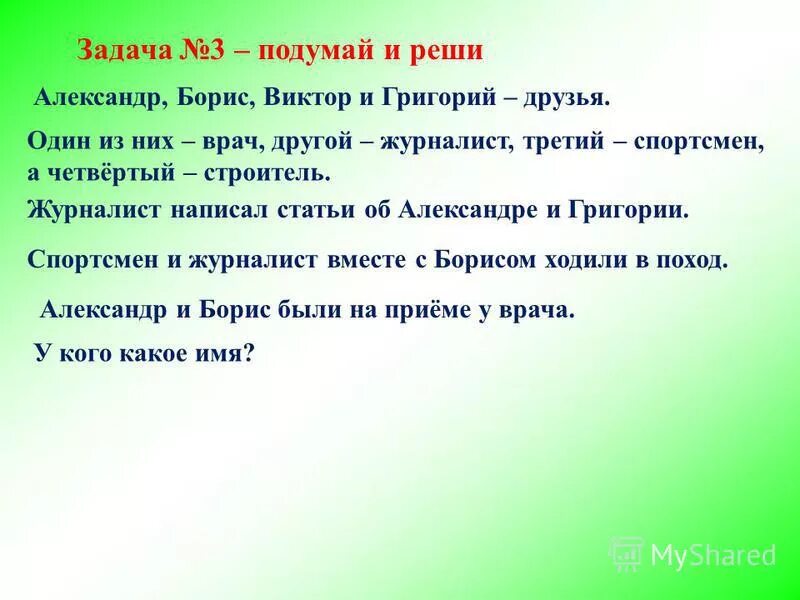 Задача №3 – подумай и реши

Александр, Борис, Виктор и Григорий – друзья.

Один из них – врач, другой – журналист, третий – спортсмен, а четвёртый – строитель.

Журналист написал статьи об Александре и Григории.

Спортсмен и журналист вместе с Борисом ходили в поход.

Александр и Борис были на приёме у врача.

У кого какое имя?

MyShared